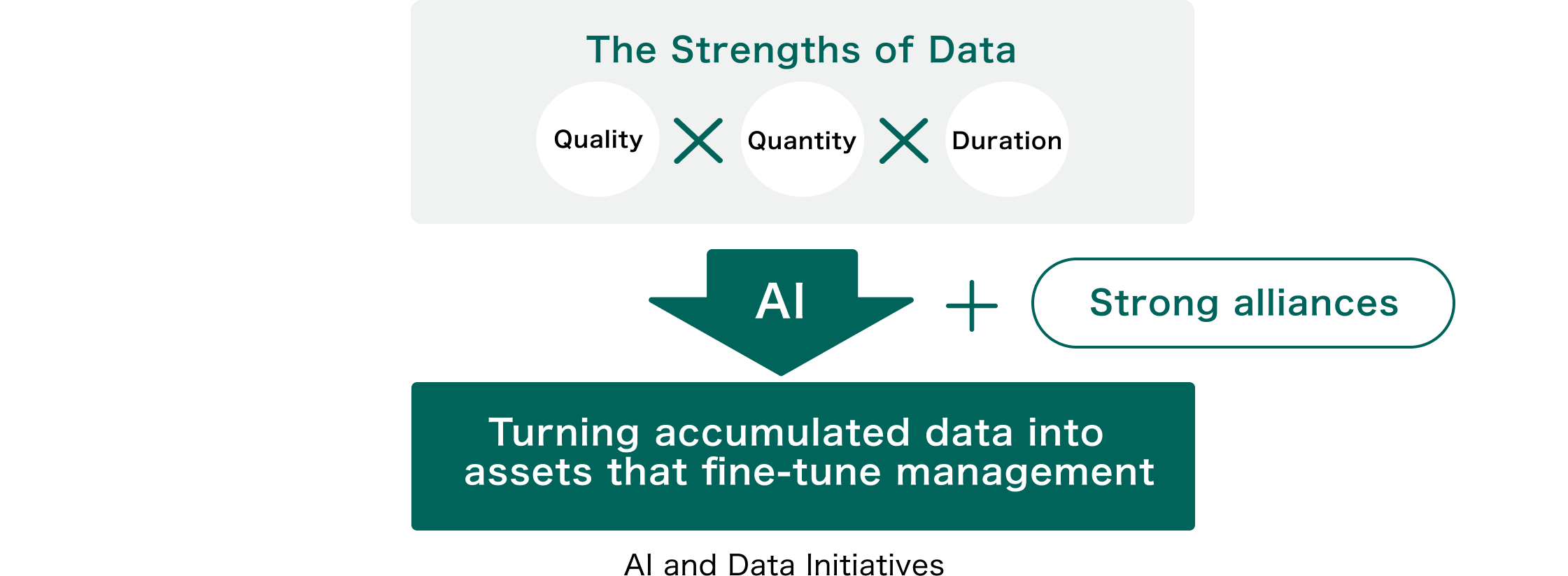 The Strengths of Data

Quality × Quantity × Duration

AI + Strong alliances

Turning accumulated data into assets that fine-tune management

AI and Data Initiatives